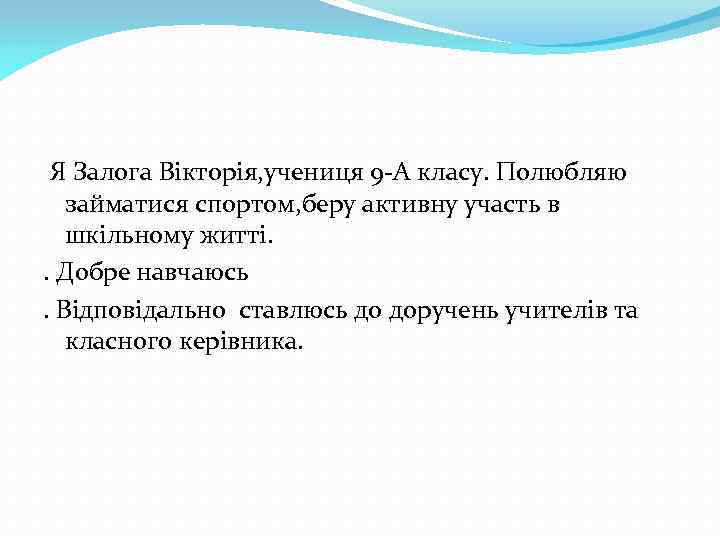 Я Залога Вікторія,учениця 9-А класу. Полюбляю займатися спортом,беру активну участь в шкільному житті.

. Добре навчаюсь

. Відповідально  ставлюсь до доручень учителів та класного керівника.